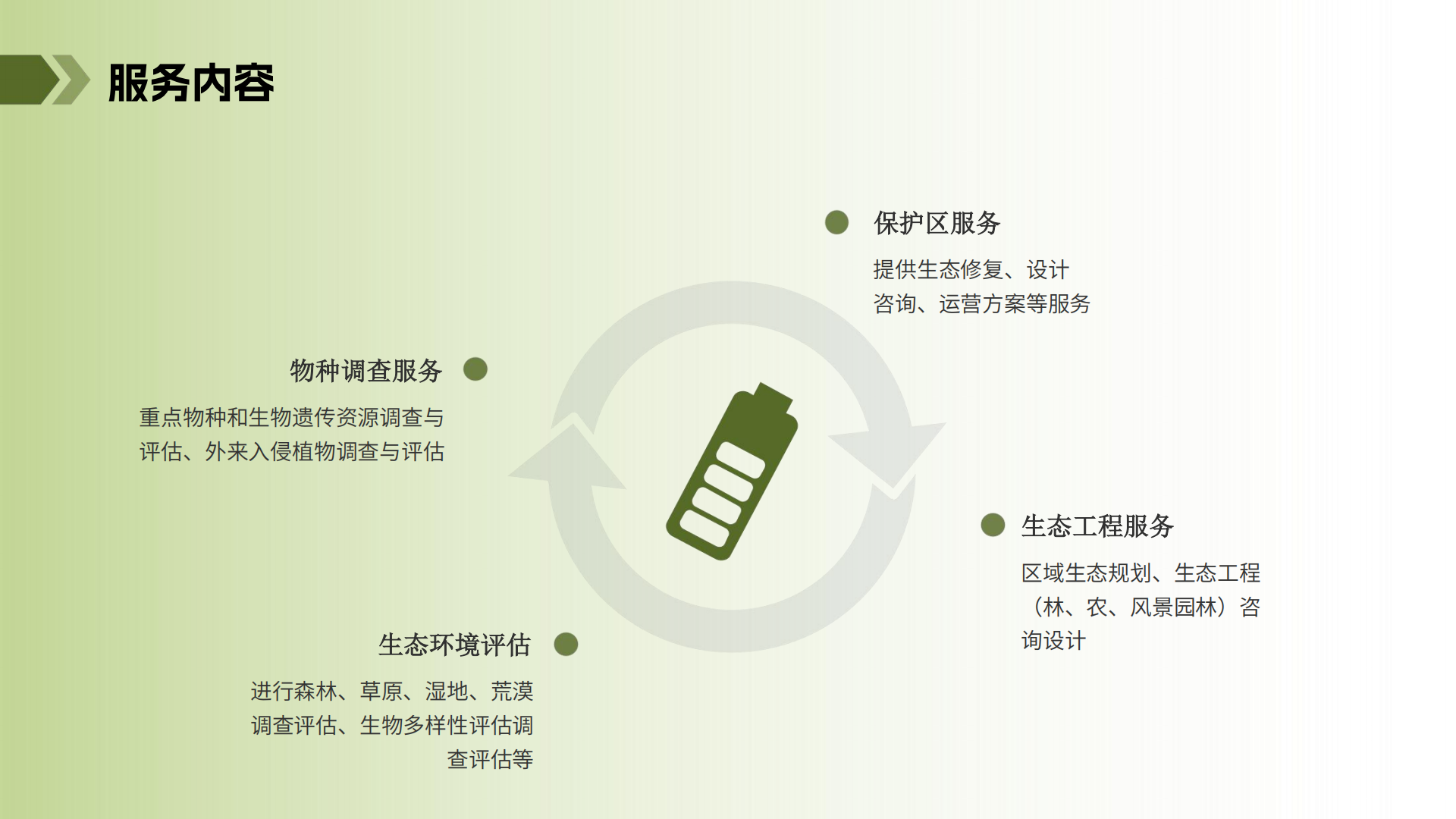 服务内容

保护区服务

提供生态修复、设计咨询、运营方案等服务

物种调查服务

重点物种和生物遗传资源调查与评估、外来入侵植物调查与评估

生态工程服务

区域生态规划、生态工程（林、农、风景园林）咨询设计

生态环境评估

进行森林、草原、湿地、荒漠调查评估、生物多样性评估调查评估等